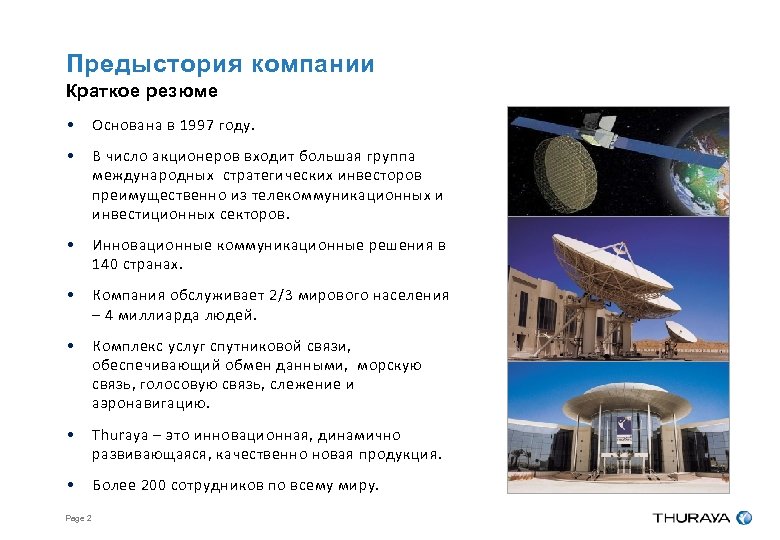 Предыстория компании
Краткое резюме

• Основана в 1997 году.

• В число акционеров входит большая группа международных стратегических инвесторов преимущественно из телекоммуникационных и инвестиционных секторов.

• Инновационные коммуникационные решения в 140 странах.

• Компания обслуживает 2/3 мирового населения – 4 миллиарда людей.

• Комплекс услуг спутниковой связи, обеспечивающий обмен данными, морскую связь, голосовую связь, слежение и аэронавигацию.

• Thuraya – это инновационная, динамично развивающаяся, качественно новая продукция.

• Более 200 сотрудников по всему миру.

Page 2

THURAYA